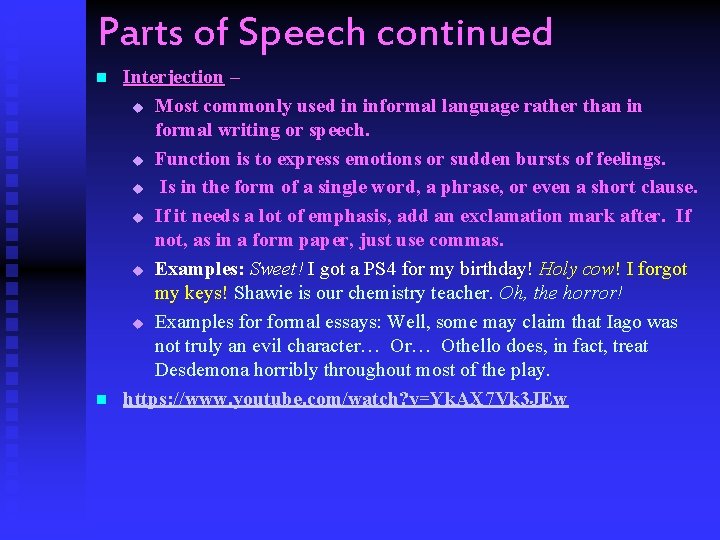 Parts of Speech continued

Interjection –

Most commonly used in informal language rather than in formal writing or speech.

Function is to express emotions or sudden bursts of feelings.

Is in the form of a single word, a phrase, or even a short clause.

If it needs a lot of emphasis, add an exclamation mark after. If not, as in a form paper, just use commas.

Examples: Sweet! I got a PS4 for my birthday! Holy cow! I forgot my keys! Shawie is our chemistry teacher. Oh, the horror!

Examples for formal essays: Well, some may claim that Iago was not truly an evil character… Or… Othello does, in fact, treat Desdemona horribly throughout most of the play.

https://www.youtube.com/watch?v=YkAX7Vk3JEw